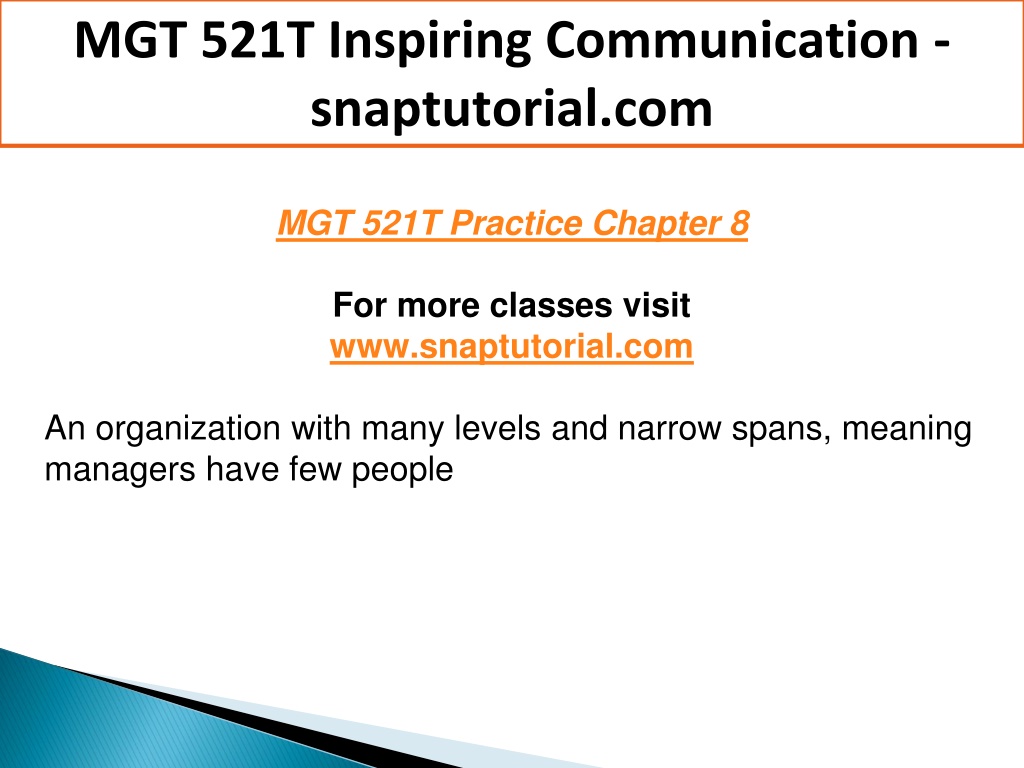 MGT 521T Inspiring Communication - snaptutorial.com

MGT 521T Practice Chapter 8

For more classes visit
www.snaptutorial.com

An organization with many levels and narrow spans, meaning managers have few people